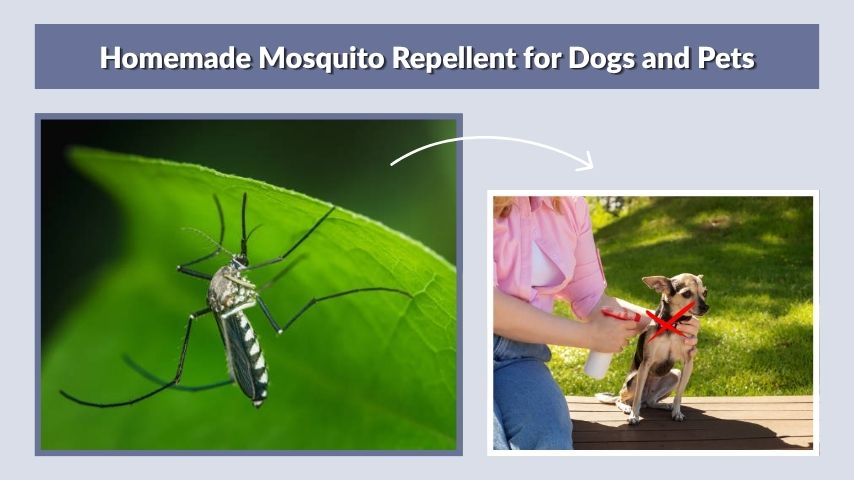 Homemade Mosquito Repellent for Dogs and Pets